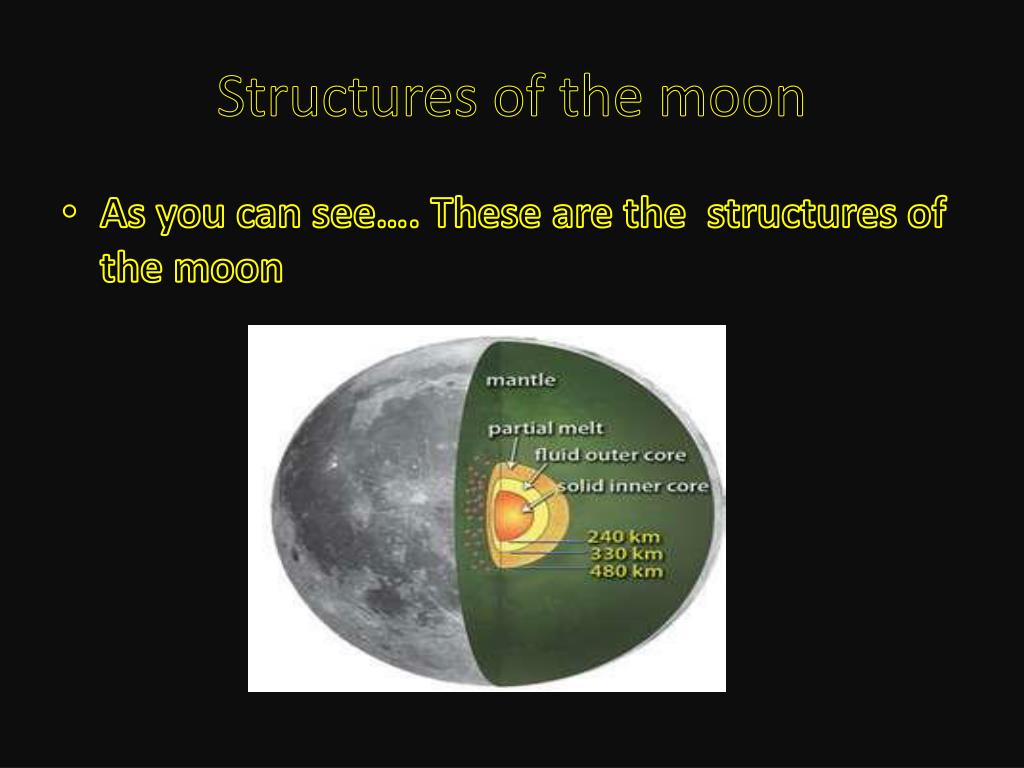 Structures of the moon

• As you can see…. These are the  structures of the moon

mantle
partial melt
fluid outer core
solid inner core
240 km
330 km
480 km